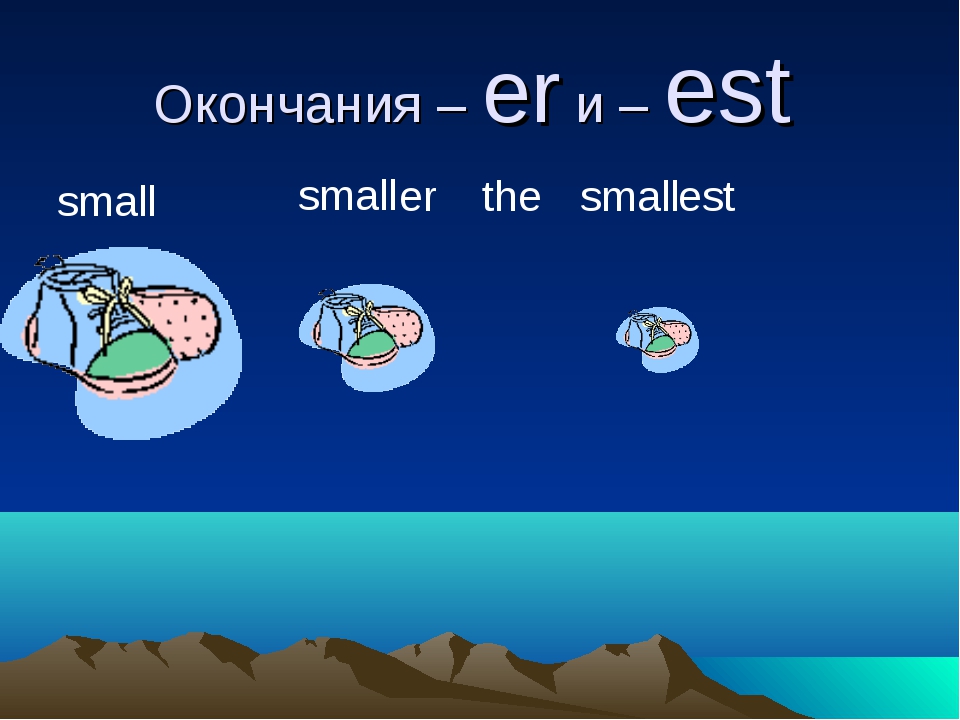 Окончания – er и – est

small

smaller the smallest